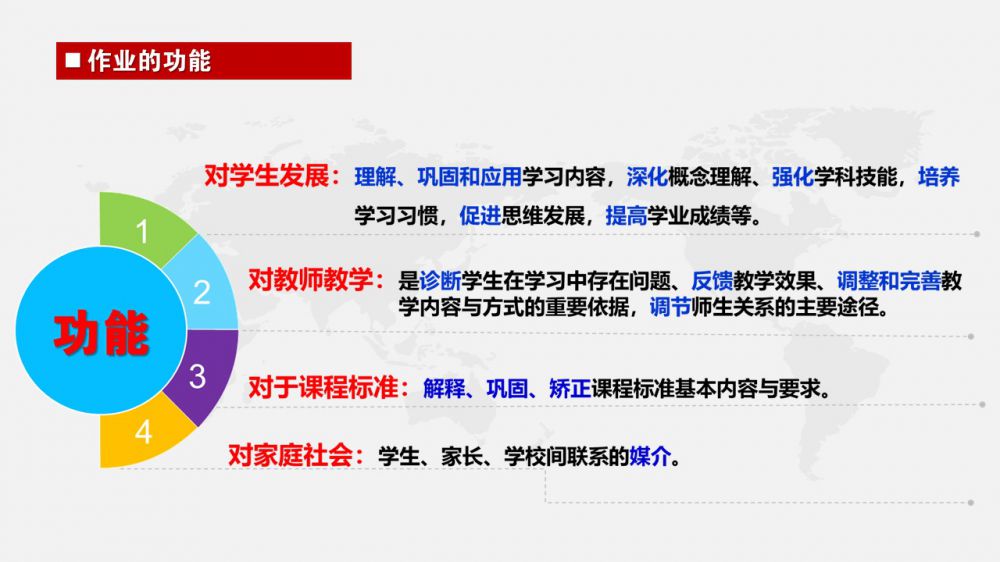 ■ 作业的功能

功能

1

对学生发展：理解、巩固和应用学习内容，深化概念理解、强化学科技能，培养学习习惯，促进思维发展，提高学业成绩等。

2

对教师教学：是诊断学生在学习中存在问题、反馈教学效果、调整和完善教学内容与方式的重要依据，调节师生关系的主要途径。

3

对于课程标准：解释、巩固、矫正课程标准基本内容与要求。

4

对家庭社会：学生、家长、学校间联系的媒介。